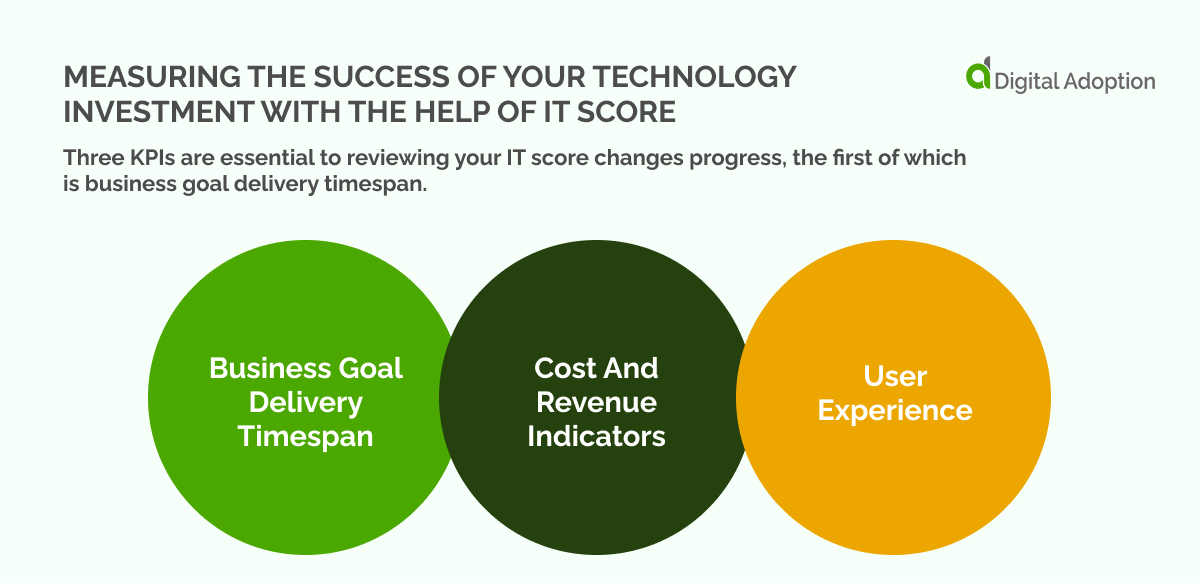 MEASURING THE SUCCESS OF YOUR TECHNOLOGY INVESTMENT WITH THE HELP OF IT SCORE

Digital Adoption

Three KPIs are essential to reviewing your IT score changes progress, the first of which is business goal delivery timespan.

Business Goal Delivery Timespan

Cost And Revenue Indicators

User Experience